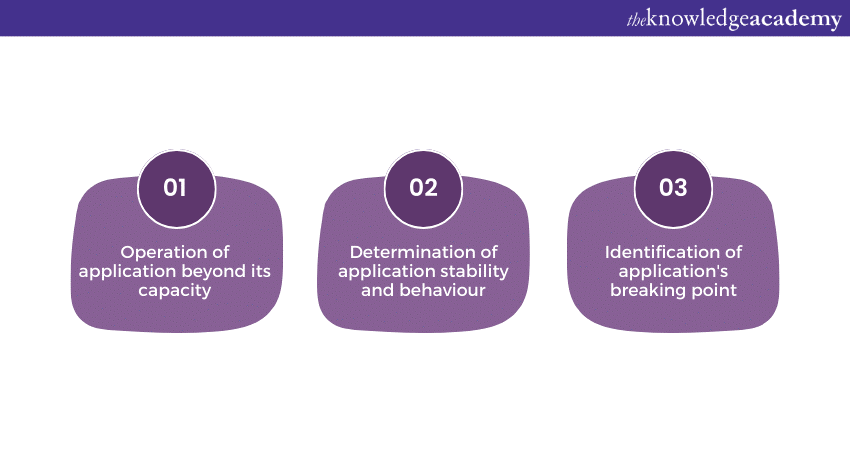 theknowledgeacademy

01

Operation of application beyond its capacity

02

Determination of application stability and behaviour

03

Identification of application's breaking point